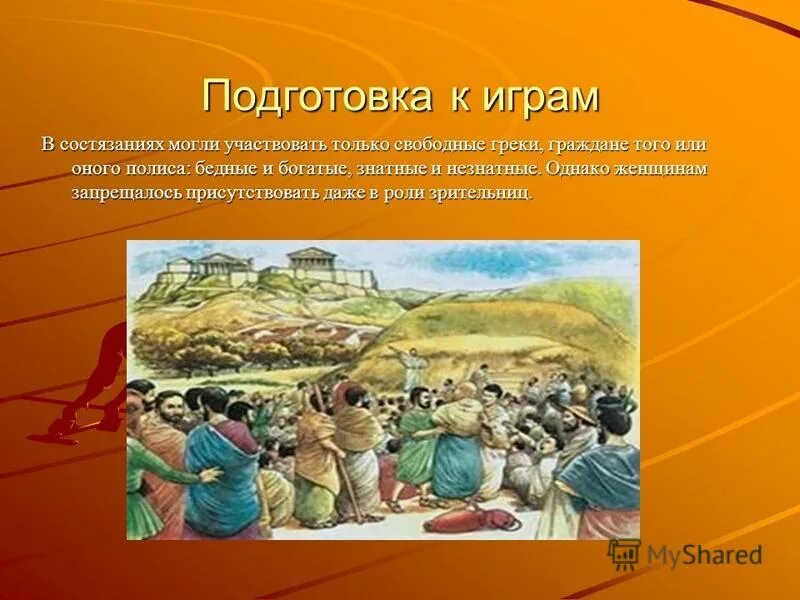 Подготовка к играм

В состязаниях могли участвовать только свободные греки, граждане того или оного полиса: бедные и богатые, знатные и незнатные. Однако женщинам запрещалось присутствовать даже в роли зрительниц.

MyShared